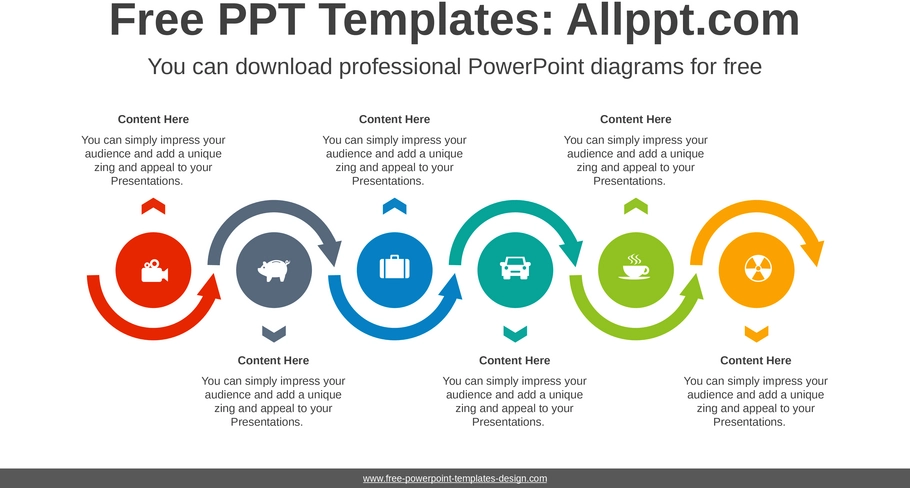 Free PPT Templates: Allppt.com

You can download professional PowerPoint diagrams for free

Content Here

You can simply impress your audience and add a unique zing and appeal to your Presentations.

Content Here

You can simply impress your audience and add a unique zing and appeal to your Presentations.

Content Here

You can simply impress your audience and add a unique zing and appeal to your Presentations.

Content Here

You can simply impress your audience and add a unique zing and appeal to your Presentations.

Content Here

You can simply impress your audience and add a unique zing and appeal to your Presentations.

Content Here

You can simply impress your audience and add a unique zing and appeal to your Presentations.

www.free-powerpoint-templates-design.com